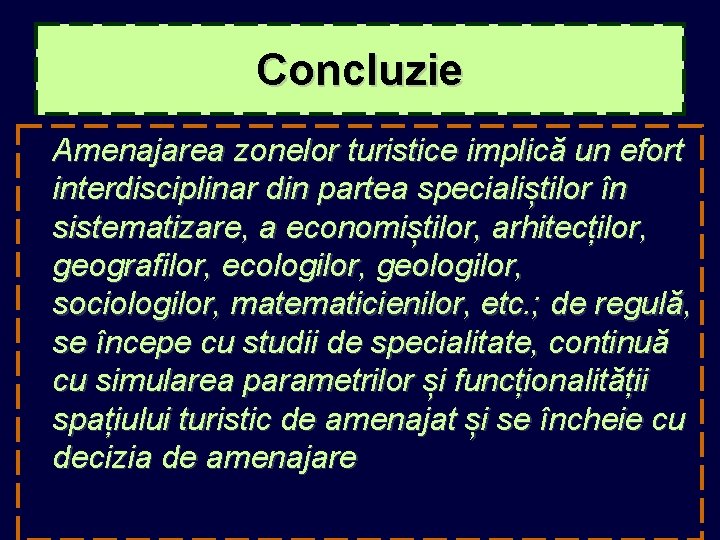 Concluzie

Amenajarea zonelor turistice implică un efort interdisciplinar din partea specialiștilor în sistematizare, a economiștilor, arhitecților, geografilor, ecologilor, geologilor, sociologilor, matematicienilor, etc.; de regulă, se începe cu studii de specialitate, continuă cu simularea parametrilor și funcționalității spațiului turistic de amenajat și se încheie cu decizia de amenajare